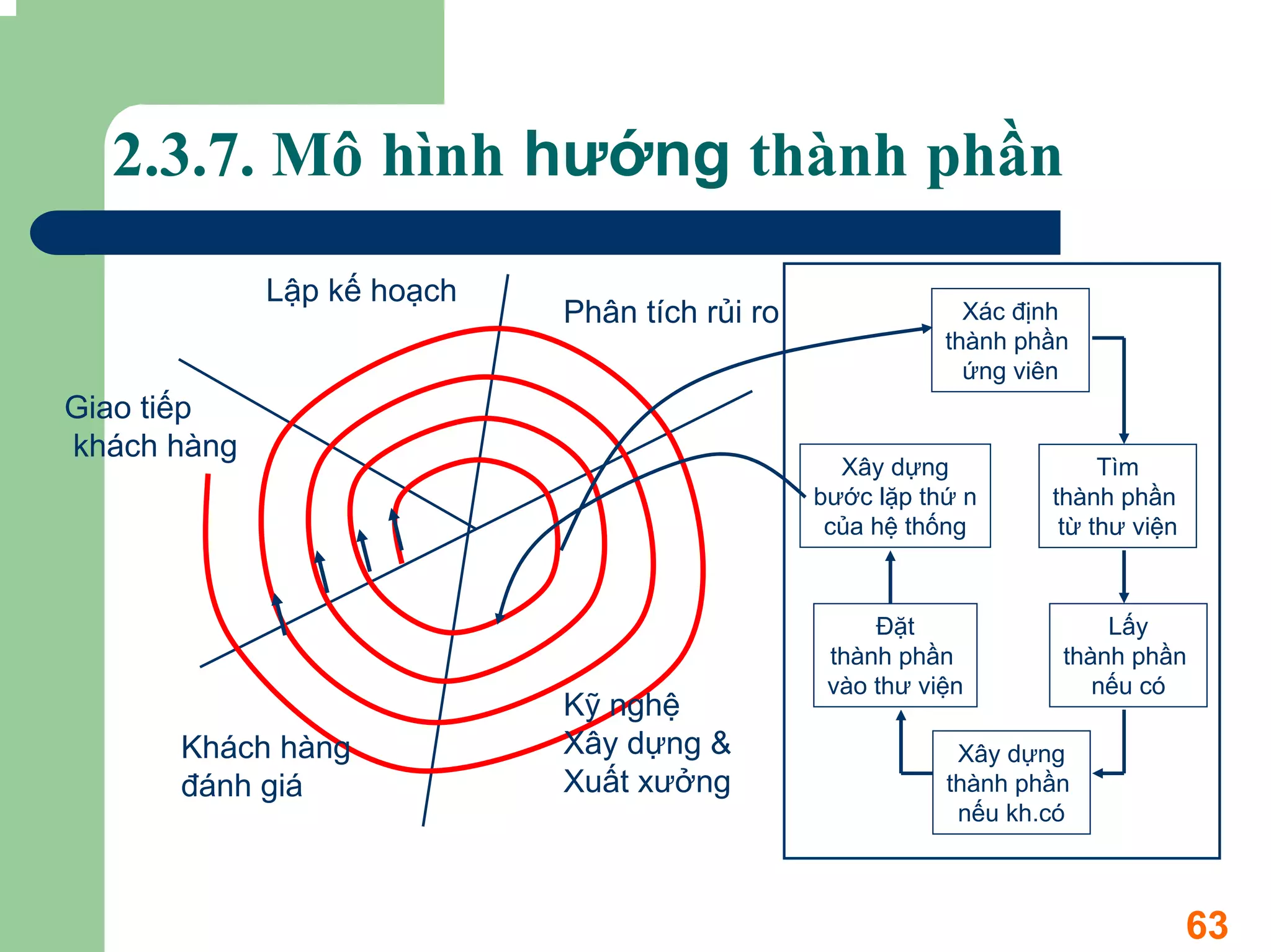 2.3.7. Mô hình hướng thành phần

Lập kế hoạch

Phân tích rủi ro

Giao tiếp khách hàng

Khách hàng đánh giá

Kỹ nghệ Xây dựng & Xuất xưởng

Xác định thành phần ứng viên

Tìm thành phần từ thư viện

Lấy thành phần nếu có

Xây dựng thành phần nếu kh.có

Đặt thành phần vào thư viện

Xây dựng bước lặp thứ n của hệ thống

63